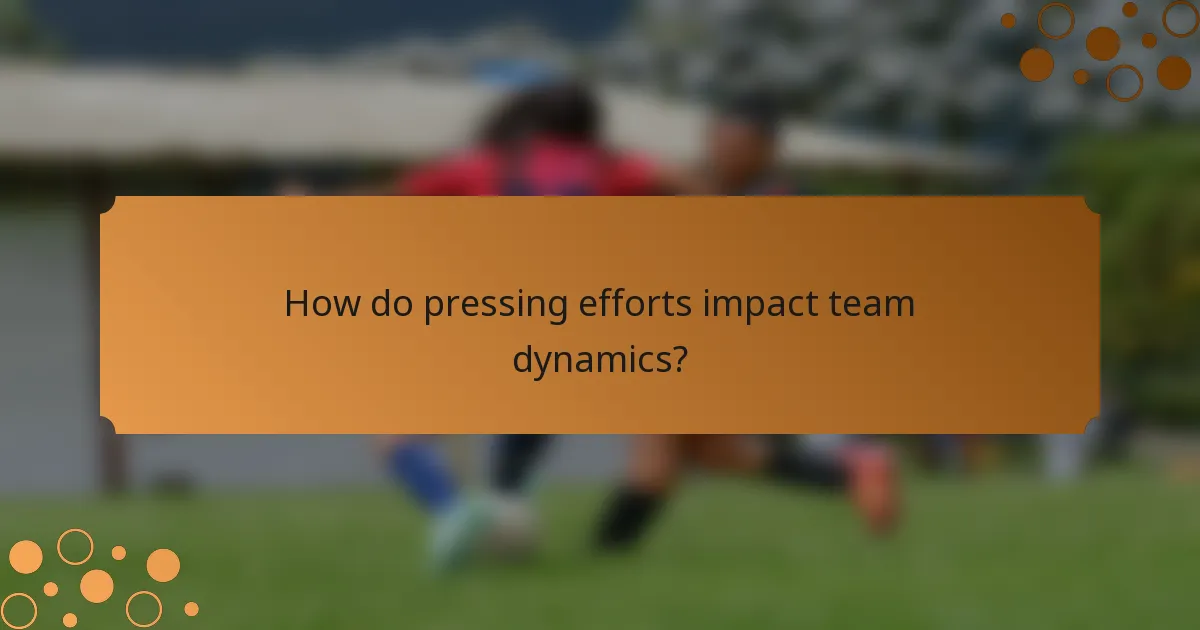 How do pressing efforts impact team dynamics?